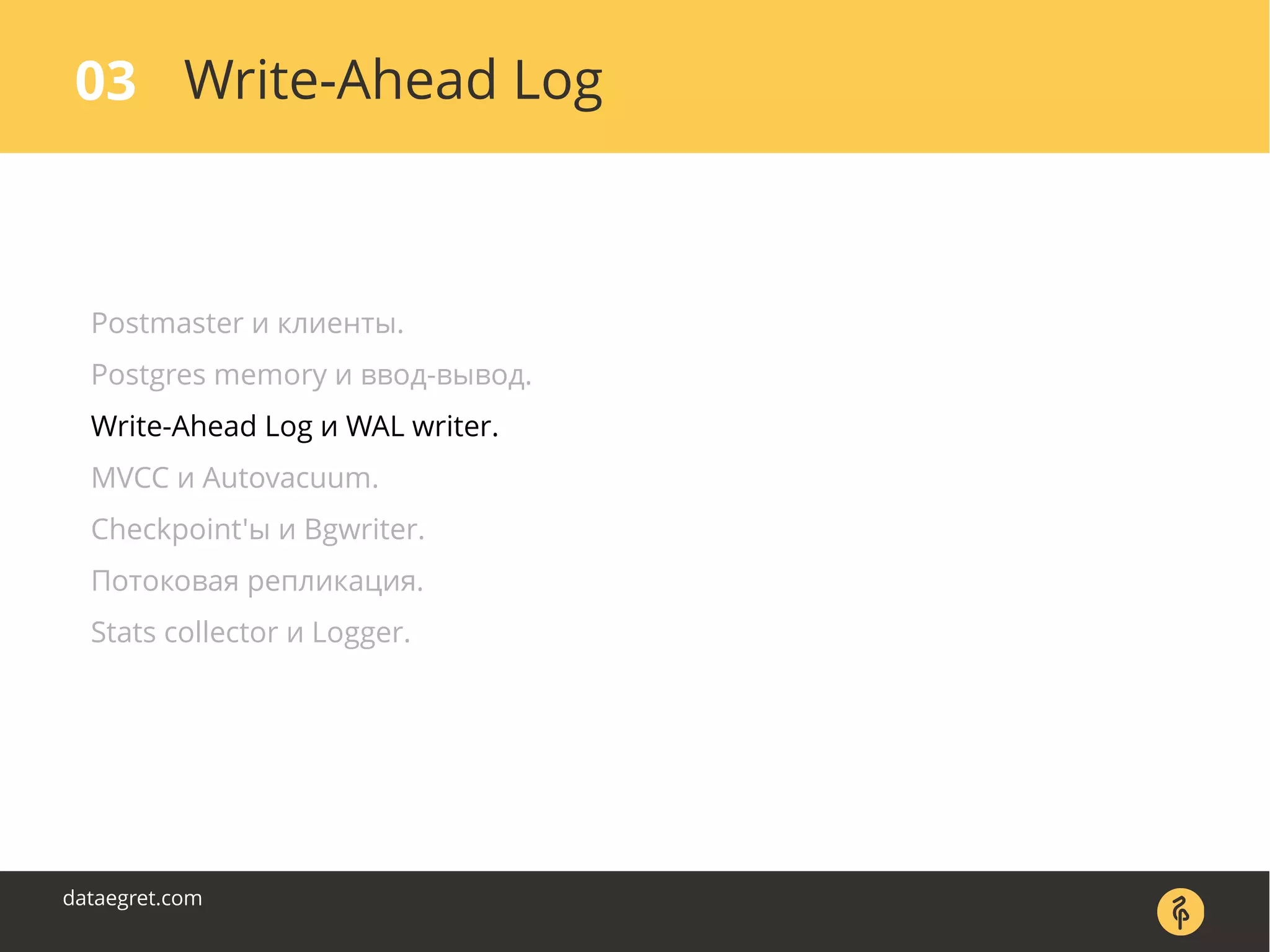 03 Write-Ahead Log

Postmaster и клиенты.

Postgres memory и ввод-вывод.

Write-Ahead Log и WAL writer.

MVCC и Autovacuum.

Checkpoint'ы и Bgwriter.

Потоковая репликация.

Stats collector и Logger.

dataegret.com